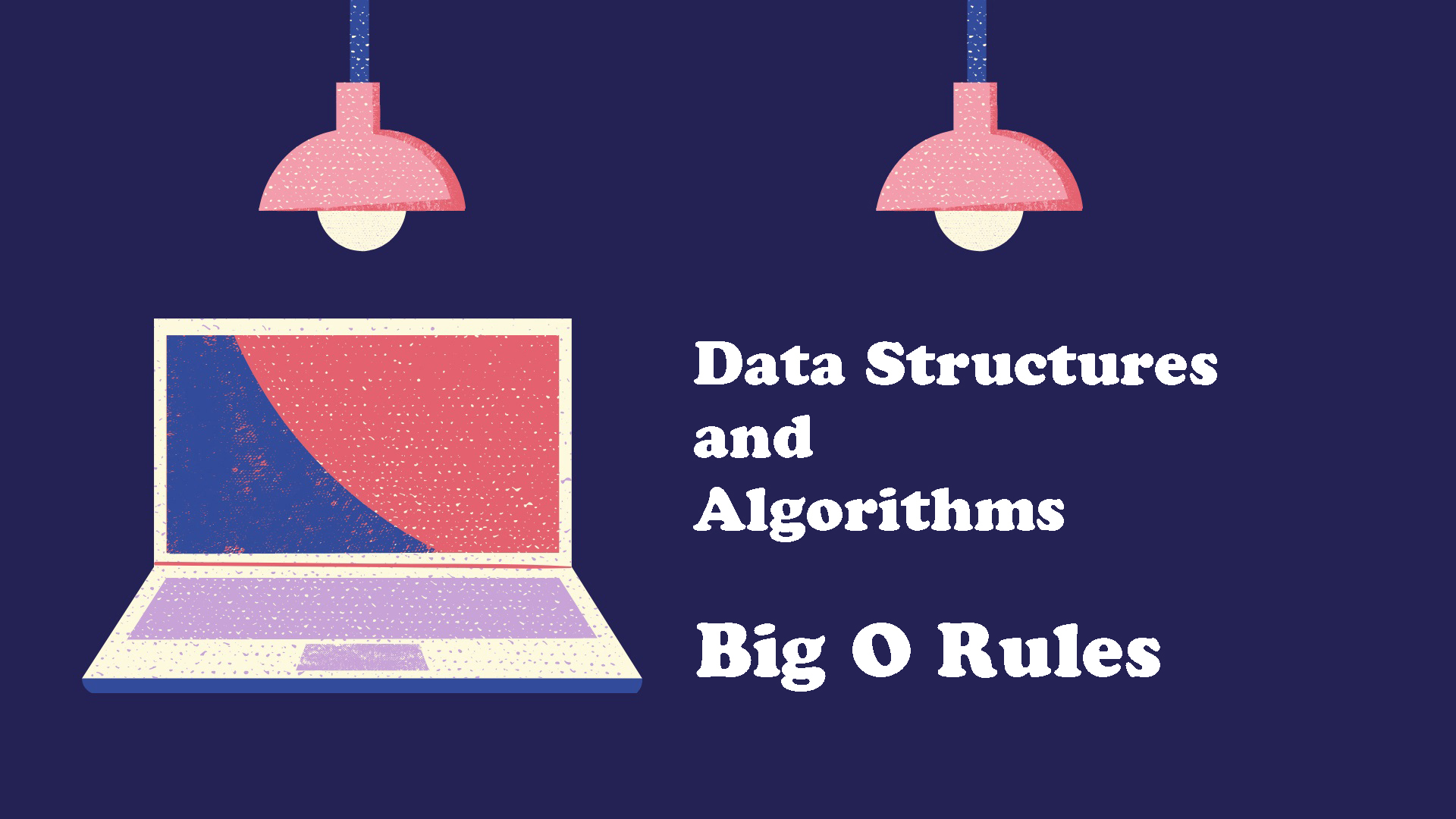 Data Structures
and
Algorithms

Big O Rules